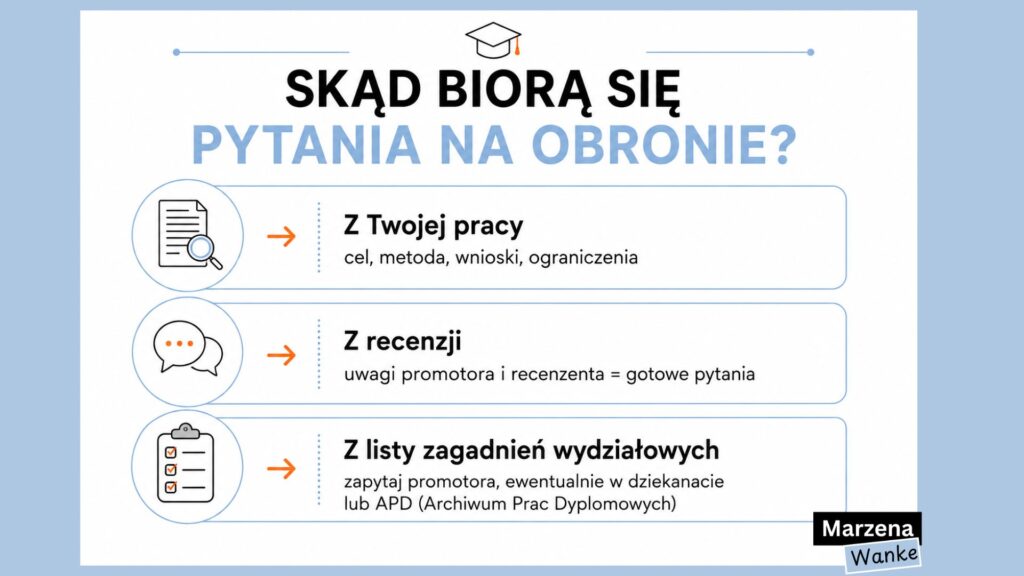 SKĄD BIORĄ SIĘ
PYTANIA NA OBRONIE?

Z Twojej pracy
cel, metoda, wnioski, ograniczenia

Z recenzji
uwagi promotora i recenzenta = gotowe pytania

Z listy zagadnień wydziałowych
zapytaj promotora, ewentualnie w dziekanacie lub APD (Archiwum Prac Dyplomowych)

Marzena
Wanke